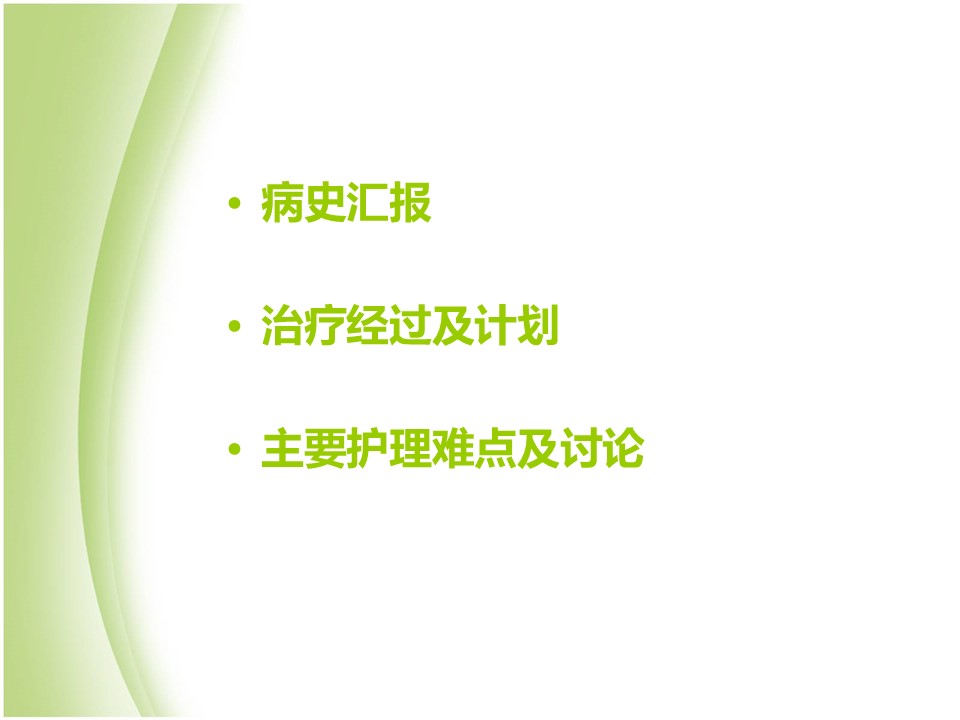 • 病史汇报

• 治疗经过及计划

• 主要护理难点及讨论